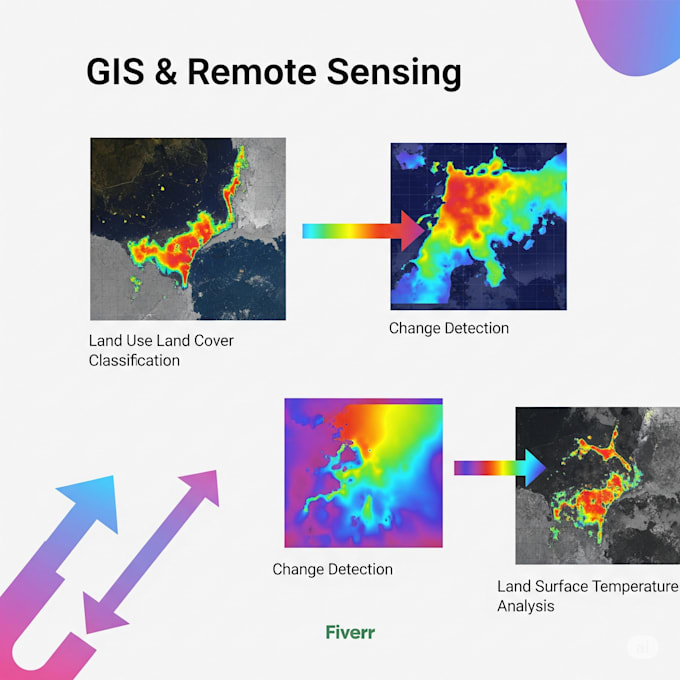 GIS & Remote Sensing

Land Use Land Cover Classification

Change Detection

Change Detection

Land Surface Temperature Analysis

Fiverr